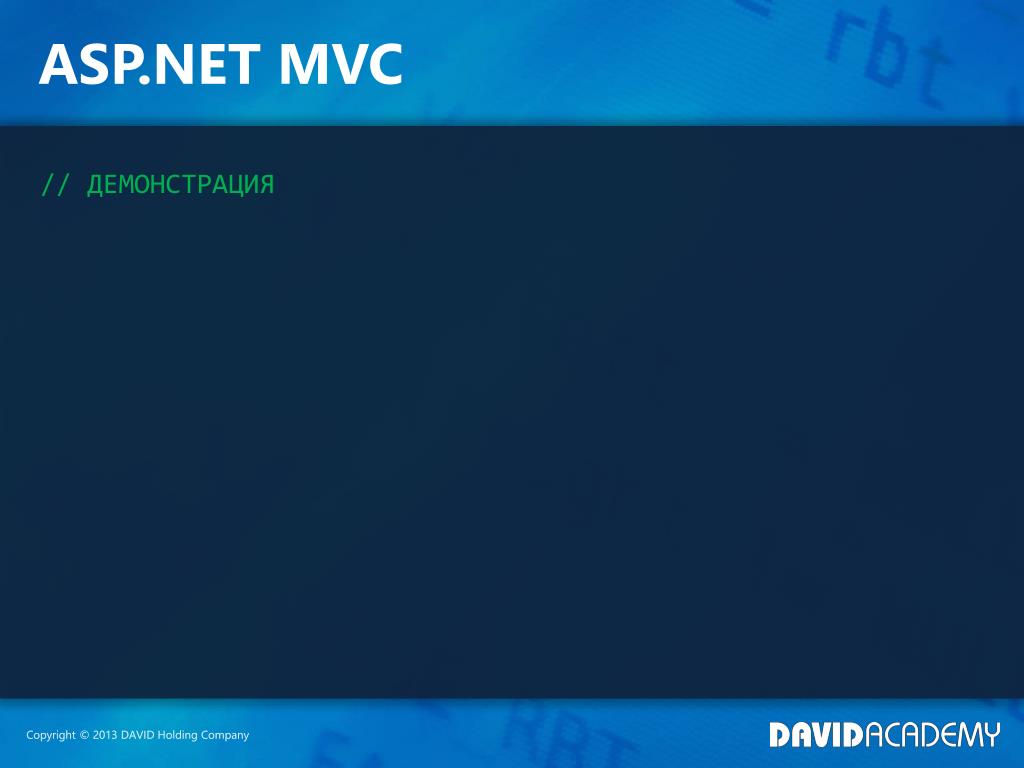 ASP.NET MVC

// ДЕМОНСТРАЦИЯ

Copyright © 2013 DAVID Holding Company

DAVIDACADEMY